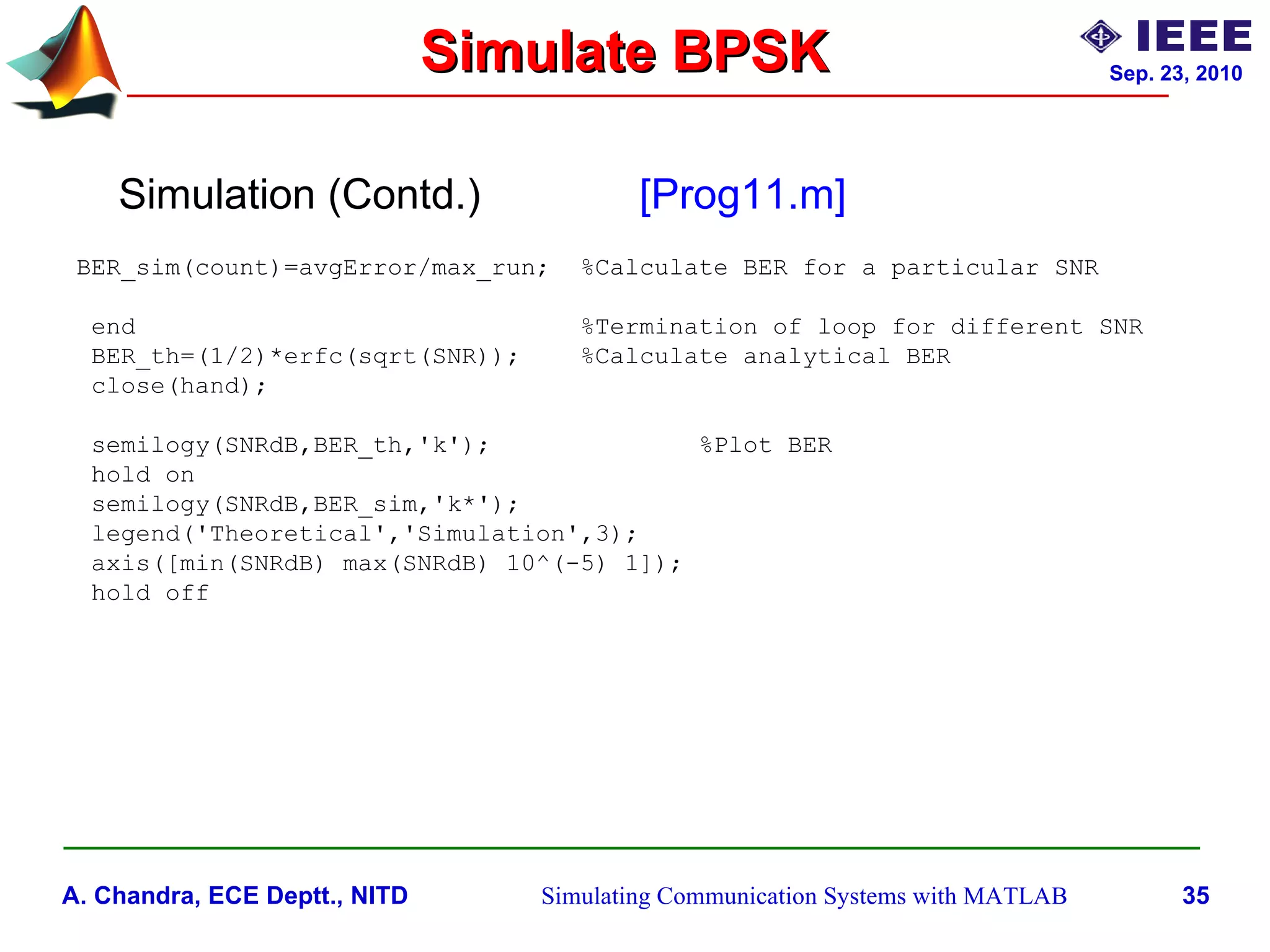 Simulate BPSK

IEEE

Sep. 23, 2010

Simulation (Contd.) [Prog11.m]

BER_sim(count)=avgError/max_run; %Calculate BER for a particular SNR

end %Termination of loop for different SNR
BER_th=(1/2)*erfc(sqrt(SNR)); %Calculate analytical BER
close(hand);

semilogy(SNRdB,BER_th,'k'); %Plot BER
hold on
semilogy(SNRdB,BER_sim,'k*');
legend('Theoretical','Simulation',3);
axis([min(SNRdB) max(SNRdB) 10^(-5) 1]);
hold off

A. Chandra, ECE Deptt., NITD

Simulating Communication Systems with MATLAB

35